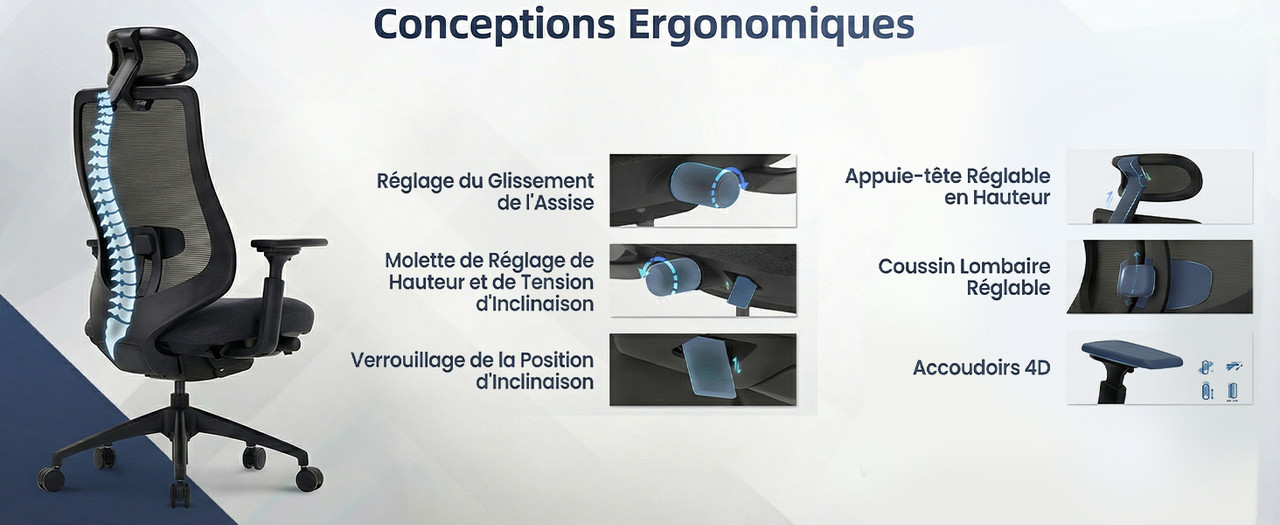 Conceptions Ergonomiques

Réglage du Glissement de l'Assise

Molette de Réglage de Hauteur et de Tension d'Inclinaison

Verrouillage de la Position d'Inclinaison

Appuie-tête Réglable en Hauteur

Coussin Lombaire Réglable

Accoudoirs 4D